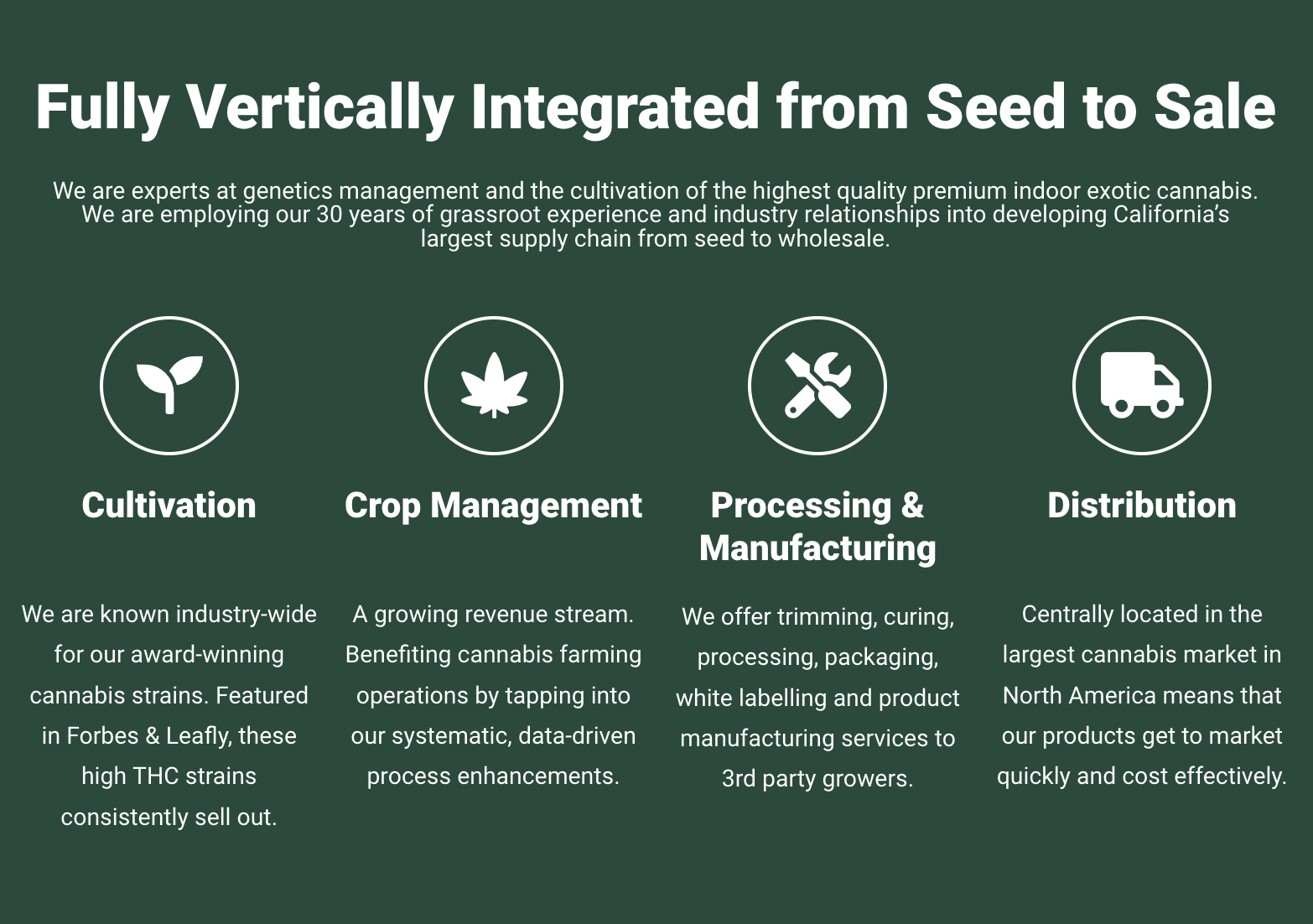 Fully Vertically Integrated from Seed to Sale

We are experts at genetics management and the cultivation of the highest quality premium indoor exotic cannabis. We are employing our 30 years of grassroot experience and industry relationships into developing California's largest supply chain from seed to wholesale.

Cultivation

We are known industry-wide for our award-winning cannabis strains. Featured in Forbes & Leafly, these high THC strains consistently sell out.

Crop Management

A growing revenue stream. Benefiting cannabis farming operations by tapping into our systematic, data-driven process enhancements.

Processing & Manufacturing

We offer trimming, curing, processing, packaging, white labelling and product manufacturing services to 3rd party growers.

Distribution

Centrally located in the largest cannabis market in North America means that our products get to market quickly and cost effectively.